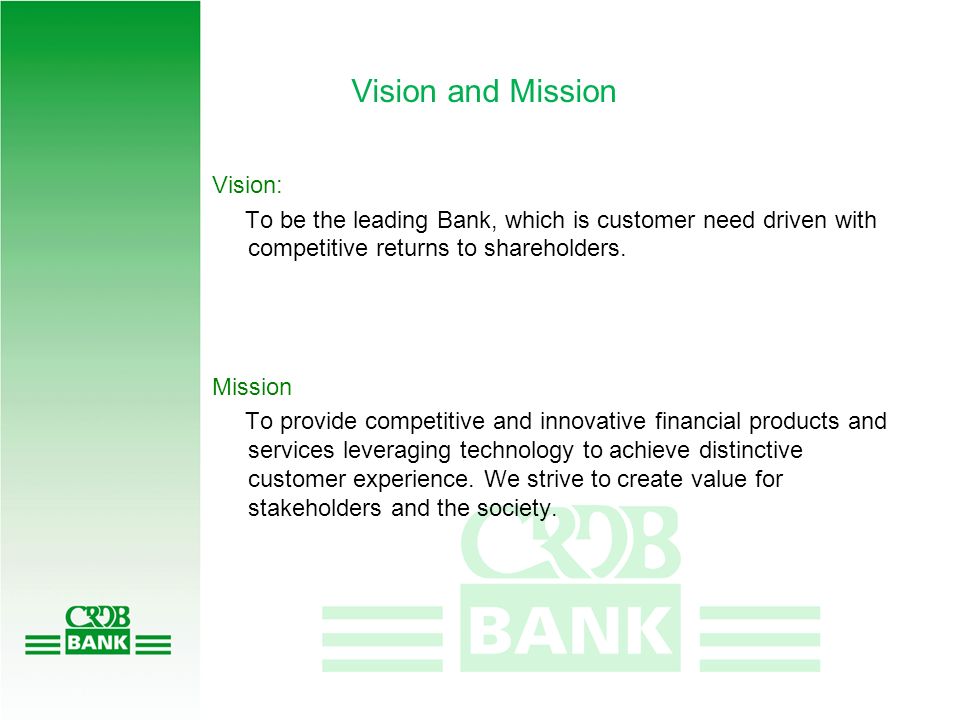 Vision and Mission

Vision:

To be the leading Bank, which is customer need driven with competitive returns to shareholders.

Mission

To provide competitive and innovative financial products and services leveraging technology to achieve distinctive customer experience. We strive to create value for stakeholders and the society.

CRDB
BANK

CRDB
BANK